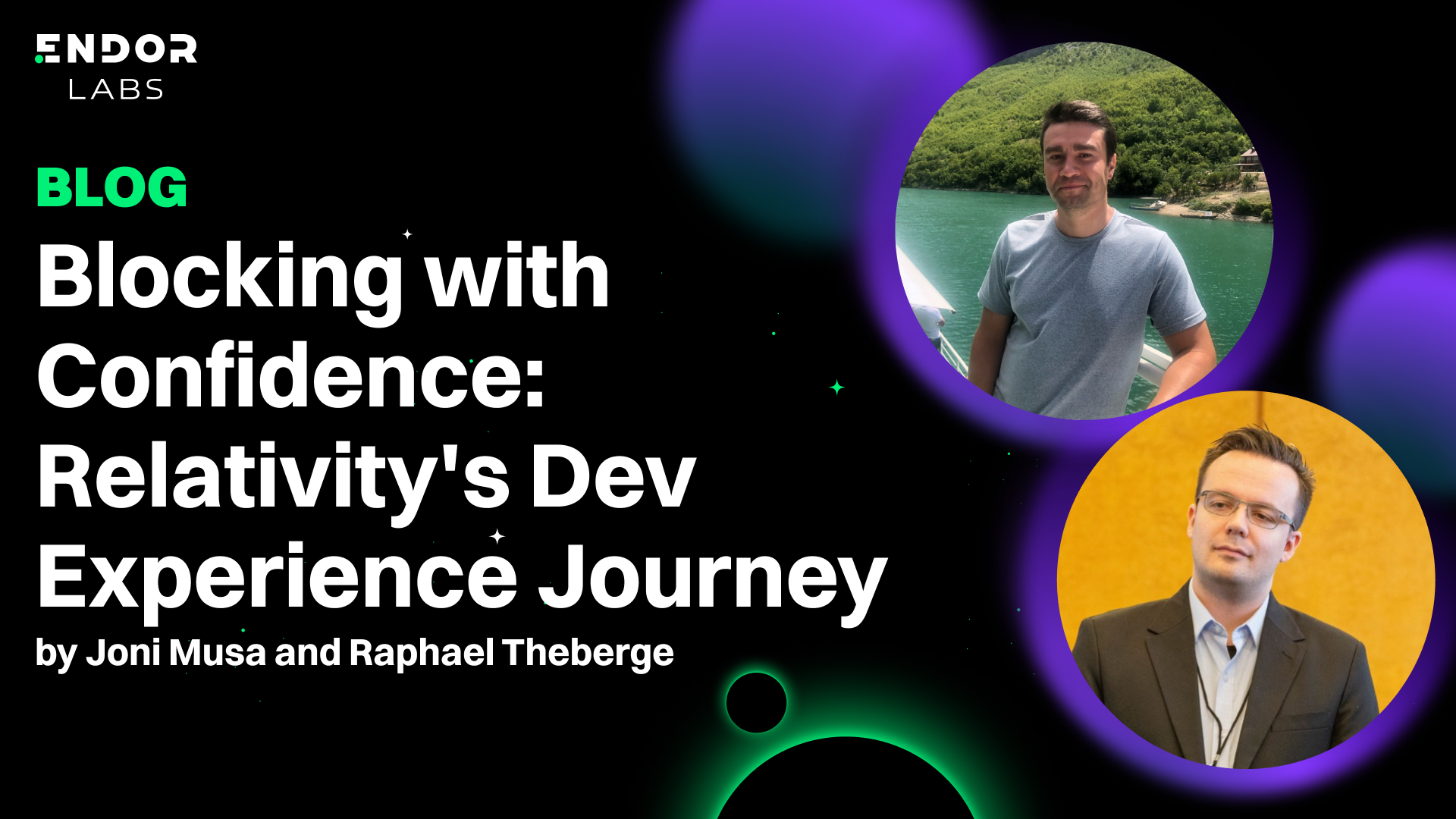 ENDOR
LABS

BLOG

Blocking with Confidence: Relativity's Dev Experience Journey

by Joni Musa and Raphael Theberge